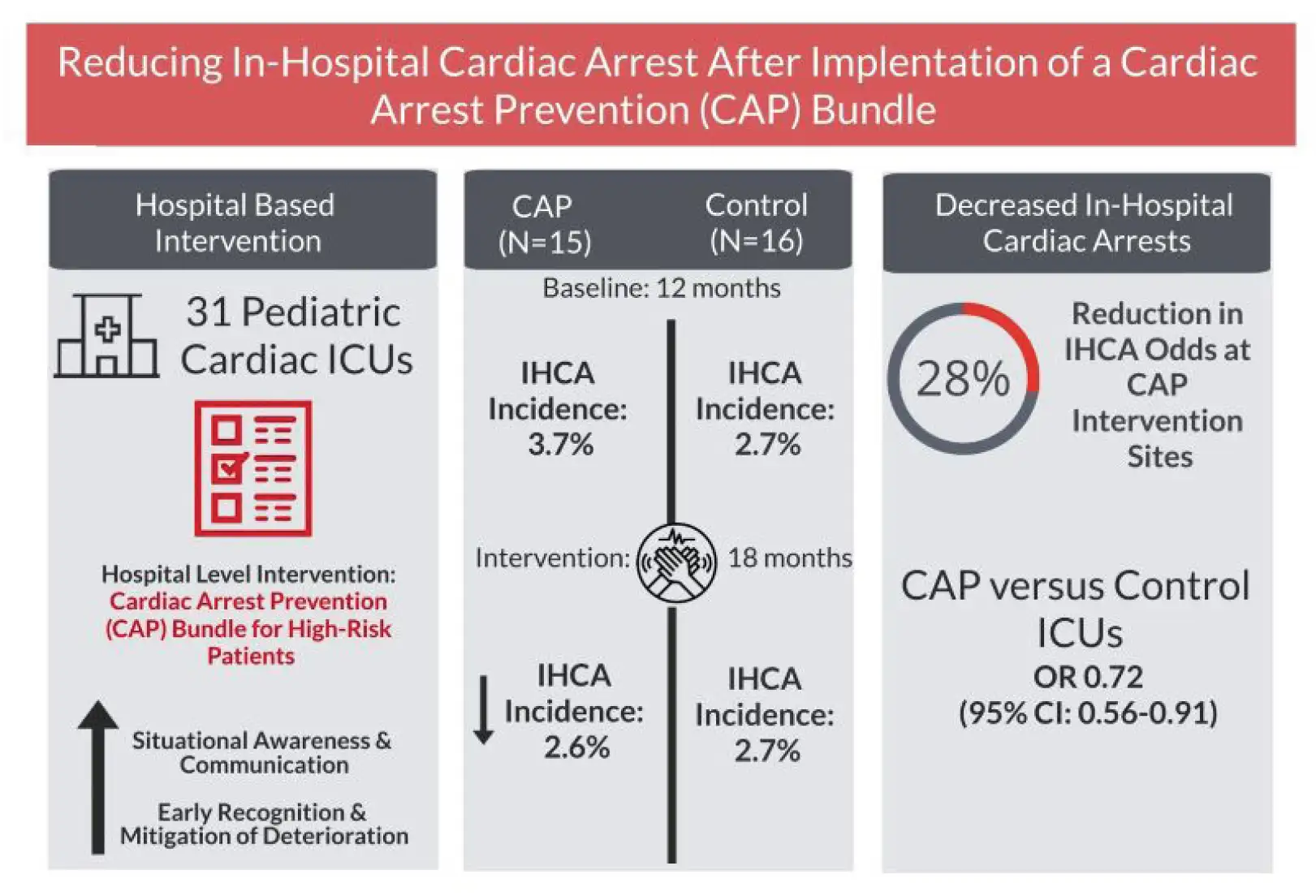 Reducing In-Hospital Cardiac Arrest After Implentation of a Cardiac Arrest Prevention (CAP) Bundle

Hospital Based Intervention

31 Pediatric Cardiac ICUs

Hospital Level Intervention: Cardiac Arrest Prevention (CAP) Bundle for High-Risk Patients

Situational Awareness & Communication

Early Recognition & Mitigation of Deterioration

CAP (N=15)

Control (N=16)

Baseline: 12 months

IHCA Incidence: 3.7%

IHCA Incidence: 2.7%

Intervention: 18 months

IHCA Incidence: 2.6%

IHCA Incidence: 2.7%

Decreased In-Hospital Cardiac Arrests

28%

Reduction in IHCA Odds at CAP Intervention Sites

CAP versus Control ICUs

OR 0.72

(95% CI: 0.56-0.91)